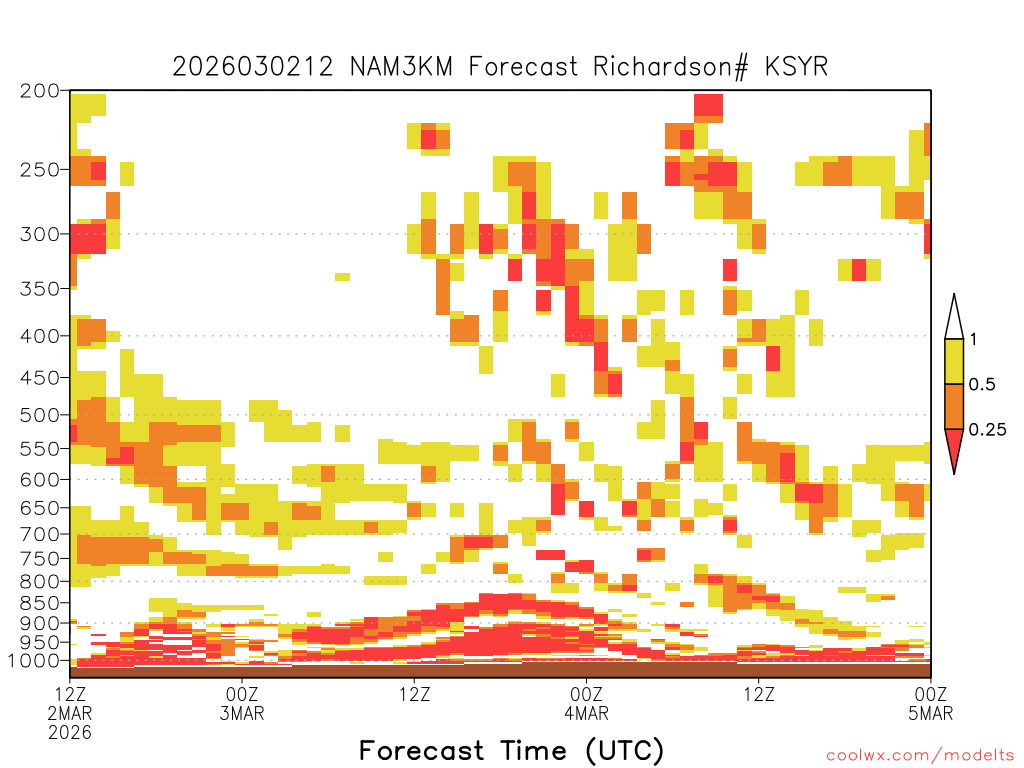 2026030212 NAM3KM Forecast Richardson# KSYR

200
250
300
350
400
450
500
550
600
650
700
750
800
850
900
950
1000

1
0.5
0.25

12Z 2MAR 2026
00Z 3MAR
12Z
00Z 4MAR
12Z
00Z 5MAR

Forecast Time (UTC)

coolwx.com/modelts